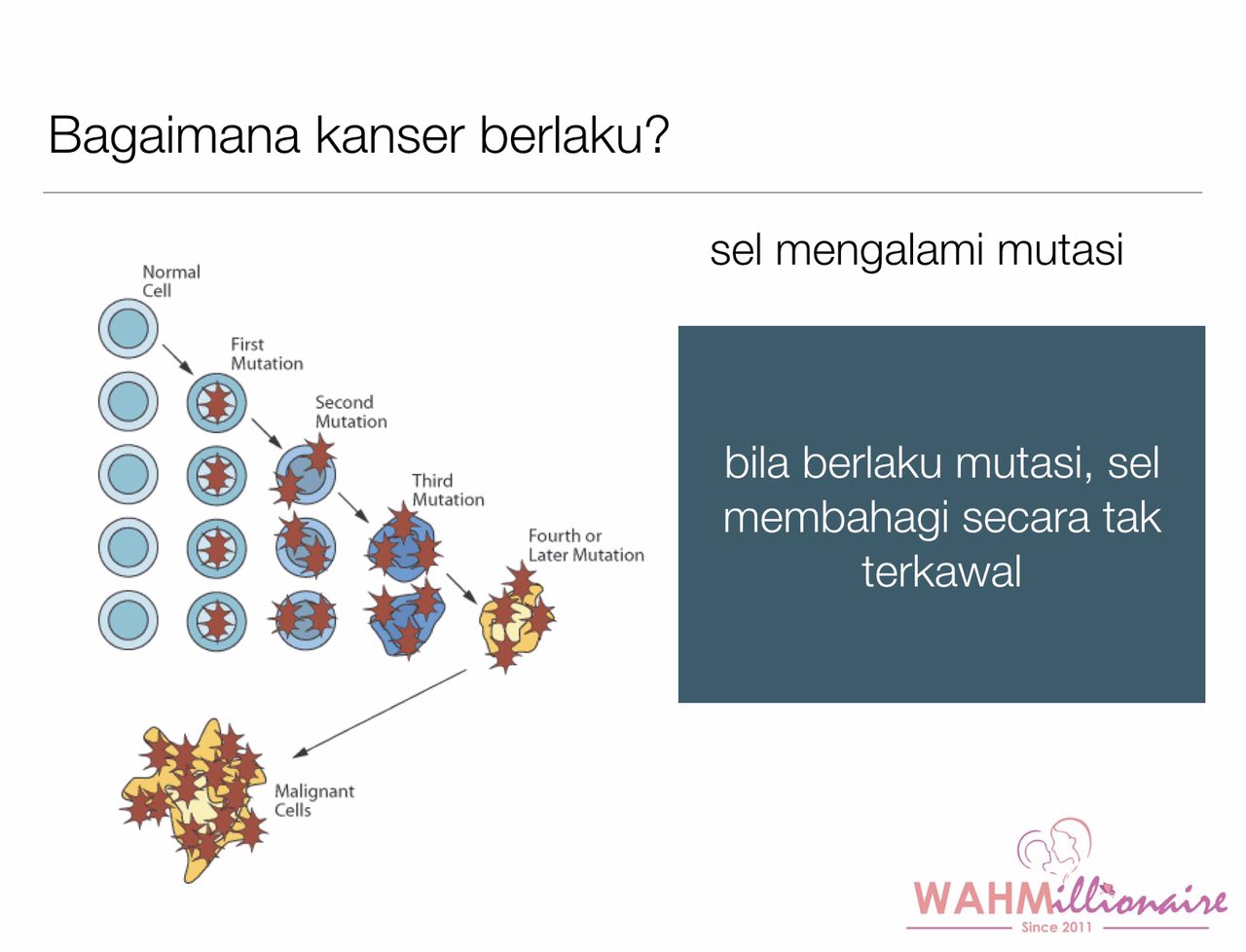 Bagaimana kanser berlaku?

Normal Cell

First Mutation

Second Mutation

Third Mutation

Fourth or Later Mutation

Malignant Cells

sel mengalami mutasi

bila berlaku mutasi, sel membahagi secara tak terkawal

WAHMillionaire

Since 2011